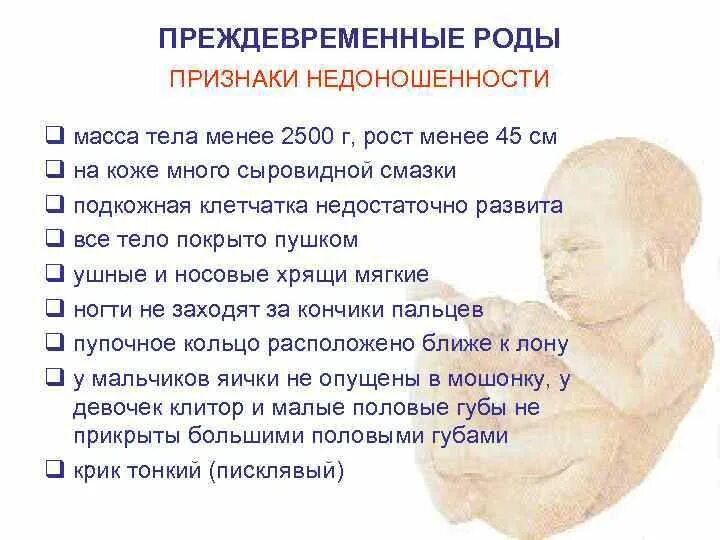 ПРЕЖДЕВРЕМЕННЫЕ РОДЫ

ПРИЗНАКИ НЕДОНОШЕННОСТИ

❑ масса тела менее 2500 г, рост менее 45 см
❑ на коже много сыровидной смазки
❑ подкожная клетчатка недостаточно развита
❑ все тело покрыто пушком
❑ ушные и носовые хрящи мягкие
❑ ногти не заходят за кончики пальцев
❑ пупочное кольцо расположено ближе к лону
❑ у мальчиков яички не опущены в мошонку, у девочек клитор и малые половые губы не прикрыты большими половыми губами
❑ крик тонкий (писклявый)